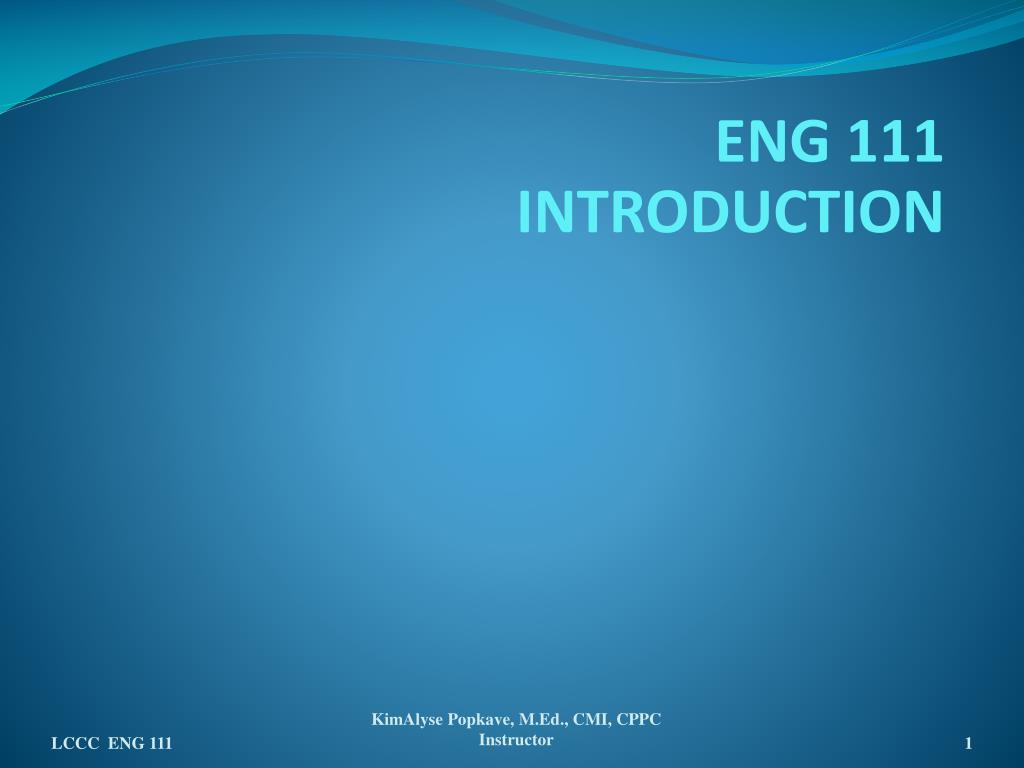 ENG 111
INTRODUCTION

LCCC ENG 111

KimAlyse Popkave, M.Ed., CMI, CPPC
Instructor

1